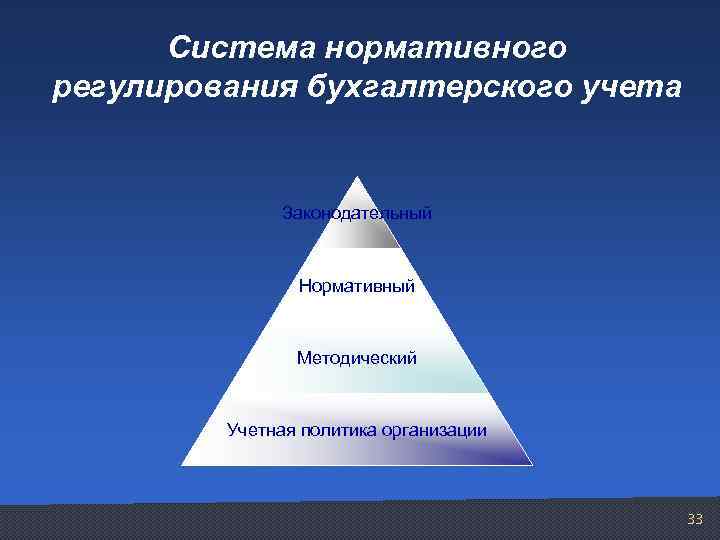 Система нормативного регулирования бухгалтерского учета

Законодательный

Нормативный

Методический

Учетная политика организации

33